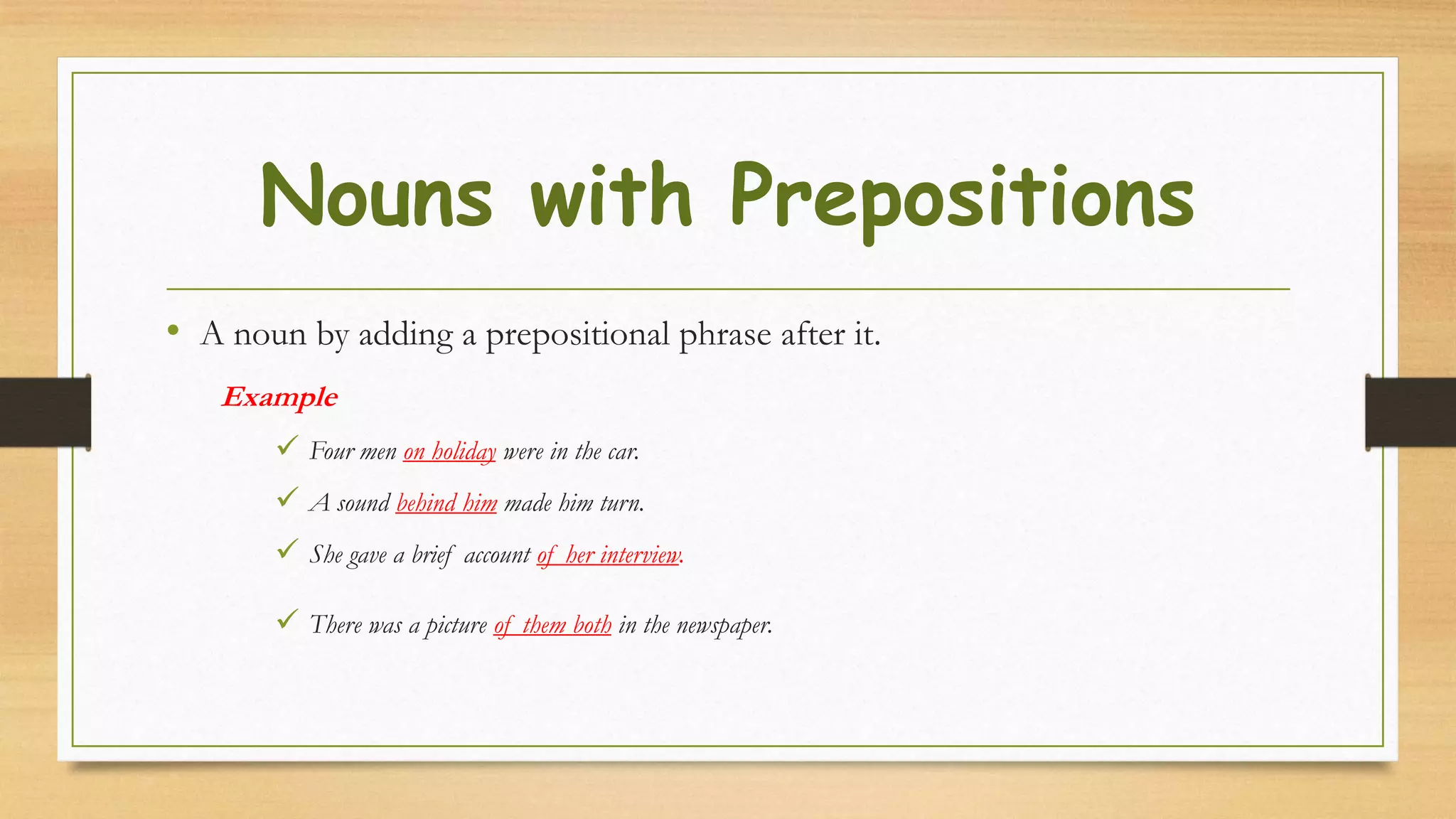 Nouns with Prepositions

• A noun by adding a prepositional phrase after it.

Example

✓ Four men on holiday were in the car.

✓ A sound behind him made him turn.

✓ She gave a brief account of her interview.

✓ There was a picture of them both in the newspaper.